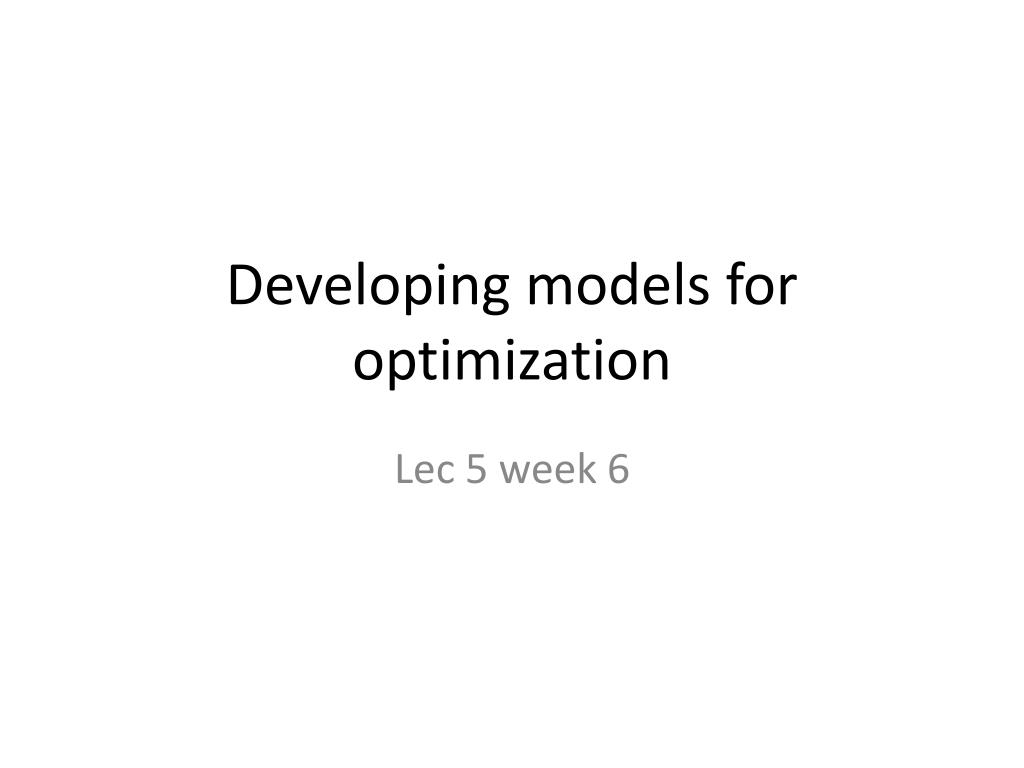 Developing models for optimization

Lec 5 week 6